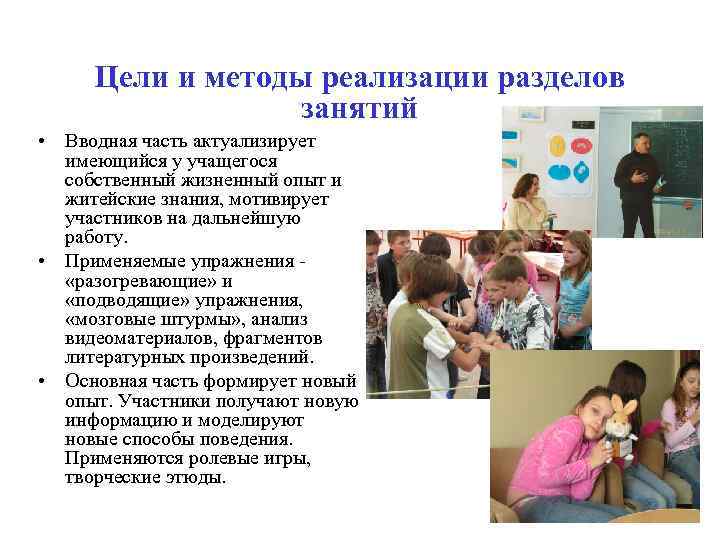 Цели и методы реализации разделов занятий

• Вводная часть актуализирует имеющийся у учащегося собственный жизненный опыт и житейские знания, мотивирует участников на дальнейшую работу.

• Применяемые упражнения - «разогревающие» и «подводящие» упражнения, «мозговые штурмы», анализ видеоматериалов, фрагментов литературных произведений.

• Основная часть формирует новый опыт. Участники получают новую информацию и моделируют новые способы поведения. Применяются ролевые игры, творческие этюды.